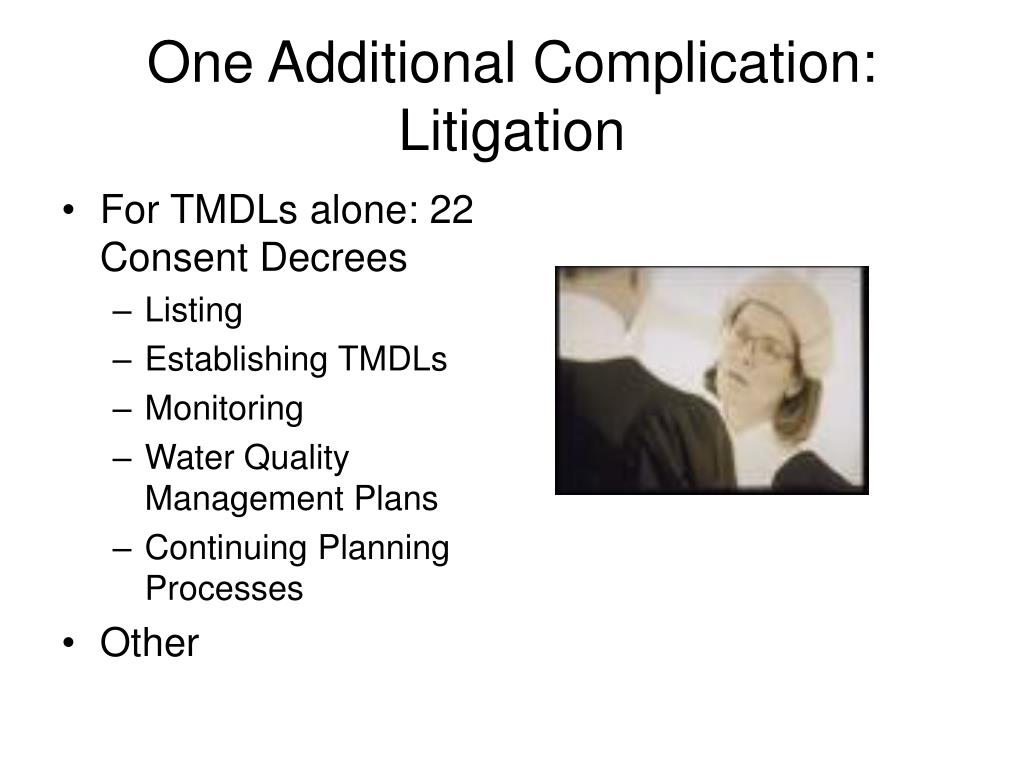 One Additional Complication: Litigation

• For TMDLs alone: 22 Consent Decrees
  – Listing
  – Establishing TMDLs
  – Monitoring
  – Water Quality Management Plans
  – Continuing Planning Processes
• Other